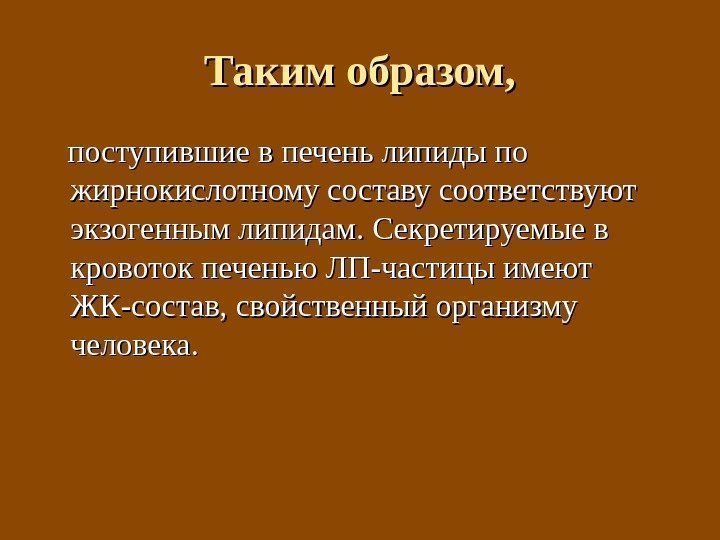 Таким образом,

поступившие в печень липиды по жирнокислотному составу соответствуют экзогенным липидам. Секретируемые в кровоток печенью ЛП-частицы имеют ЖК-состав, свойственный организму человека.